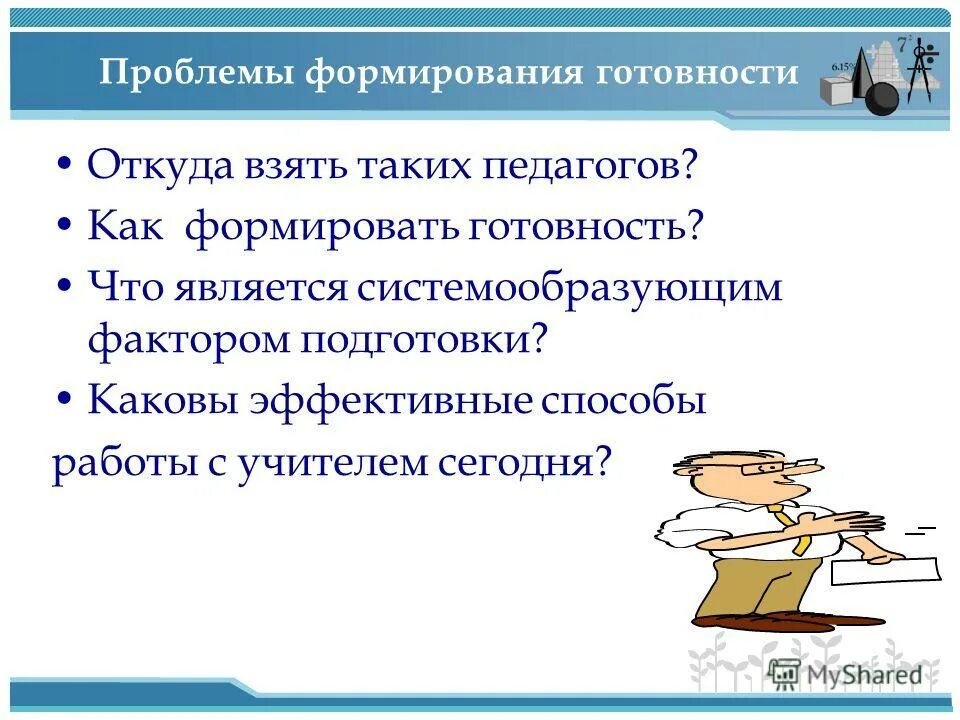 Проблемы формирования готовности

6.15%

$7^2$

• Откуда взять таких педагогов?

• Как формировать готовность?

• Что является системообразующим фактором подготовки?

• Каковы эффективные способы

работы с учителем сегодня?

MyShared